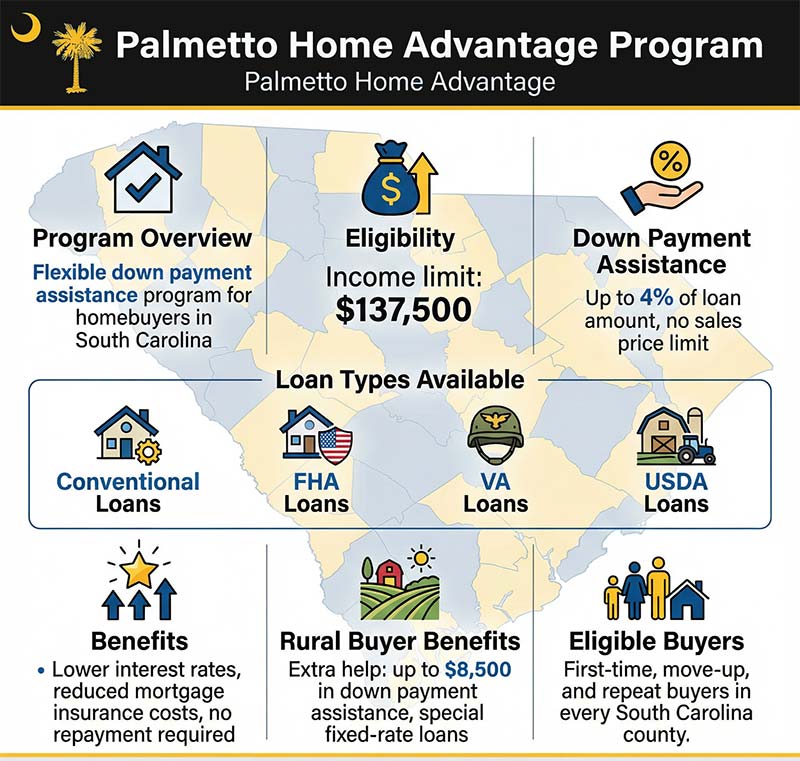 Palmetto Home Advantage Program

Palmetto Home Advantage

Program Overview

Flexible down payment assistance program for homebuyers in South Carolina

Eligibility

Income limit: $137,500

Down Payment Assistance

Up to 4% of loan amount, no sales price limit

Loan Types Available

Conventional Loans

FHA Loans

VA Loans

USDA Loans

Benefits

• Lower interest rates, reduced mortgage insurance costs, no repayment required

Rural Buyer Benefits

Extra help: up to $8,500 in down payment assistance, special fixed-rate loans

Eligible Buyers

First-time, move-up, and repeat buyers in every South Carolina county.